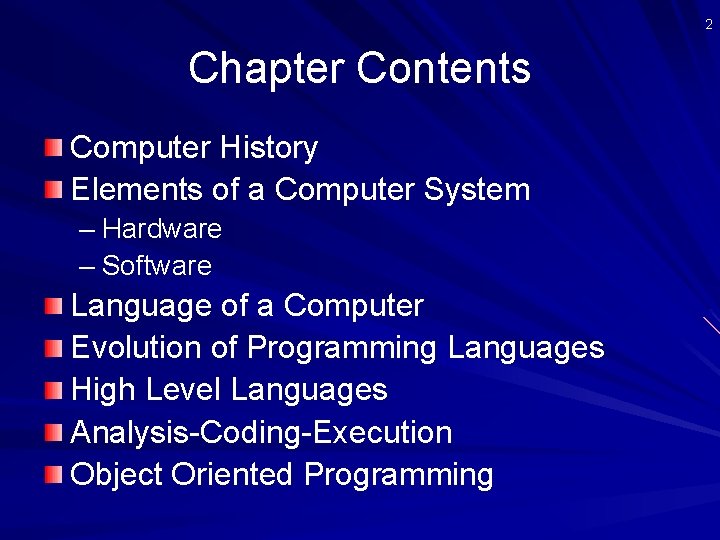 2

Chapter Contents

Computer History
Elements of a Computer System
– Hardware
– Software
Language of a Computer
Evolution of Programming Languages
High Level Languages
Analysis-Coding-Execution
Object Oriented Programming